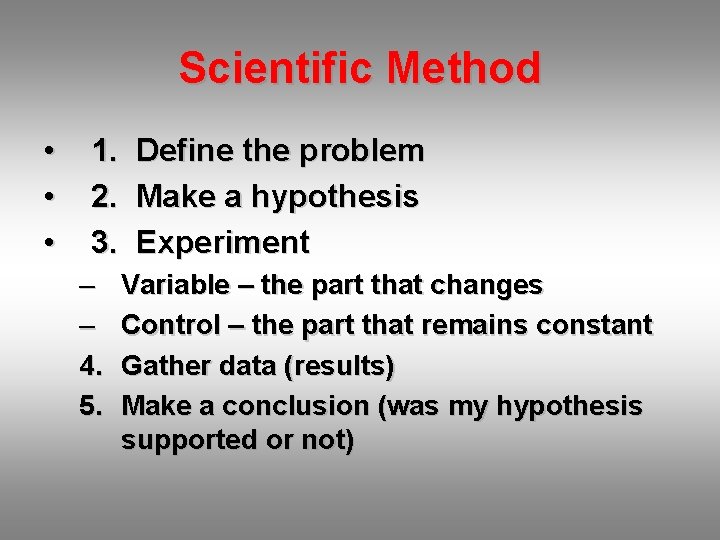 Scientific Method

• 1. Define the problem
• 2. Make a hypothesis
• 3. Experiment
– Variable – the part that changes
– Control – the part that remains constant
4. Gather data (results)
5. Make a conclusion (was my hypothesis supported or not)